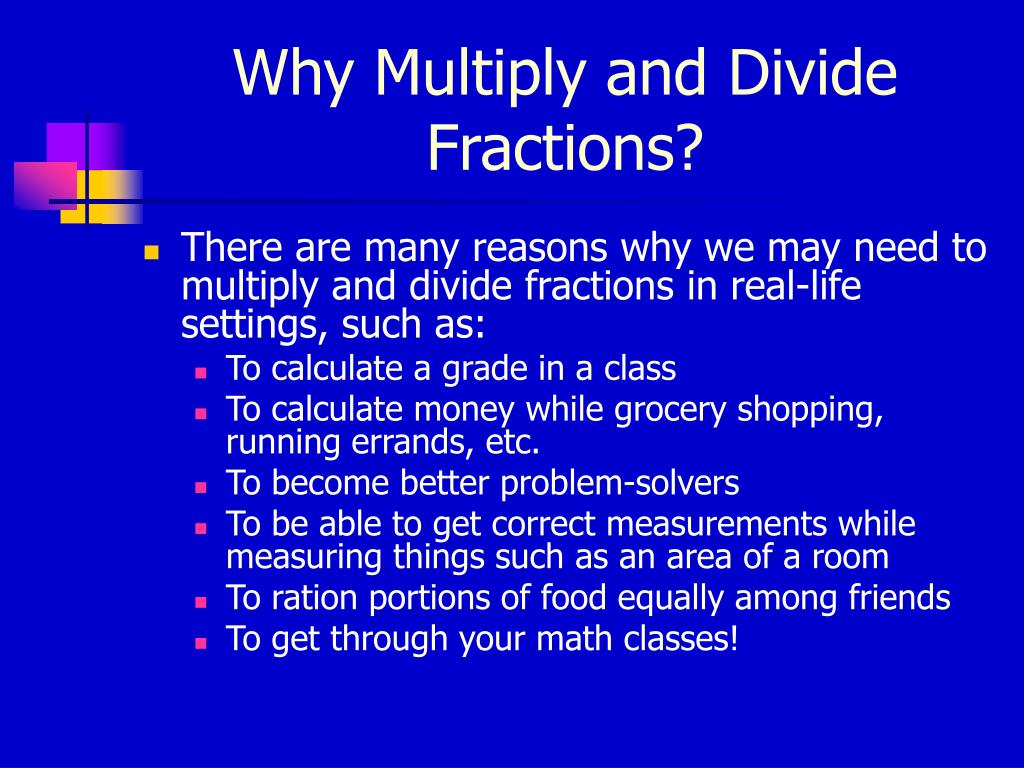 Why Multiply and Divide Fractions?

- There are many reasons why we may need to multiply and divide fractions in real-life settings, such as:
  - To calculate a grade in a class
  - To calculate money while grocery shopping, running errands, etc.
  - To become better problem-solvers
  - To be able to get correct measurements while measuring things such as an area of a room
  - To ration portions of food equally among friends
  - To get through your math classes!